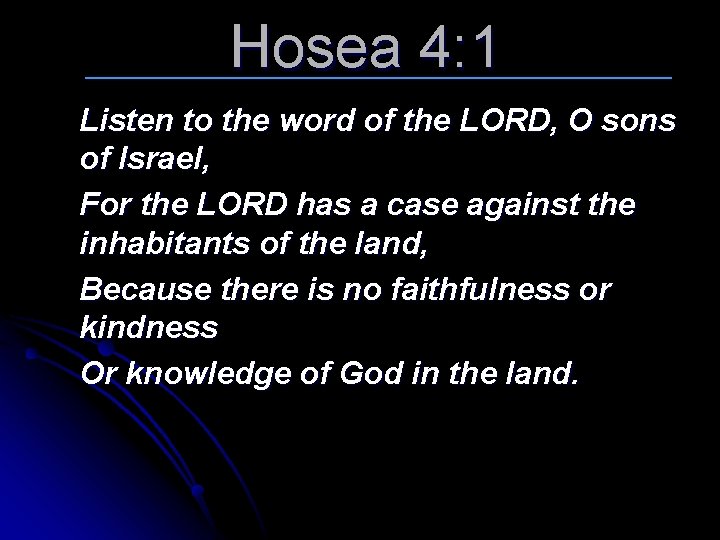 Hosea 4:1

Listen to the word of the LORD, O sons of Israel,

For the LORD has a case against the inhabitants of the land,

Because there is no faithfulness or kindness

Or knowledge of God in the land.